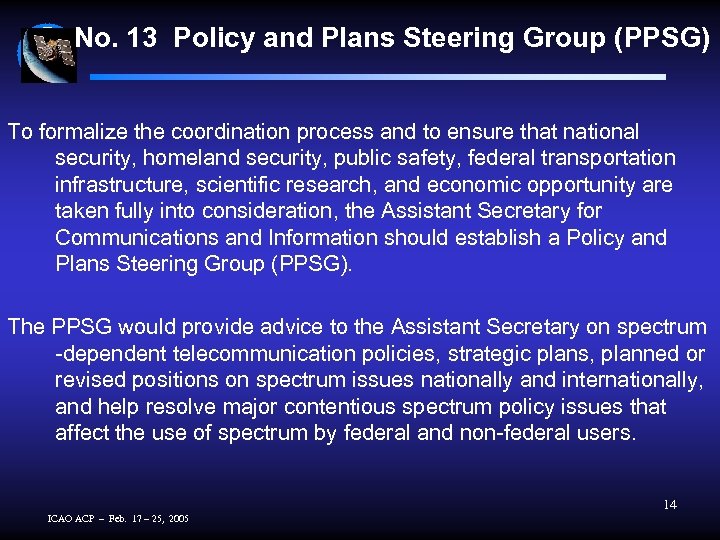 No. 13 Policy and Plans Steering Group (PPSG)

To formalize the coordination process and to ensure that national security, homeland security, public safety, federal transportation infrastructure, scientific research, and economic opportunity are taken fully into consideration, the Assistant Secretary for Communications and Information should establish a Policy and Plans Steering Group (PPSG).

The PPSG would provide advice to the Assistant Secretary on spectrum -dependent telecommunication policies, strategic plans, planned or revised positions on spectrum issues nationally and internationally, and help resolve major contentious spectrum policy issues that affect the use of spectrum by federal and non-federal users.

14

ICAO ACP – Feb. 17 – 25, 2005